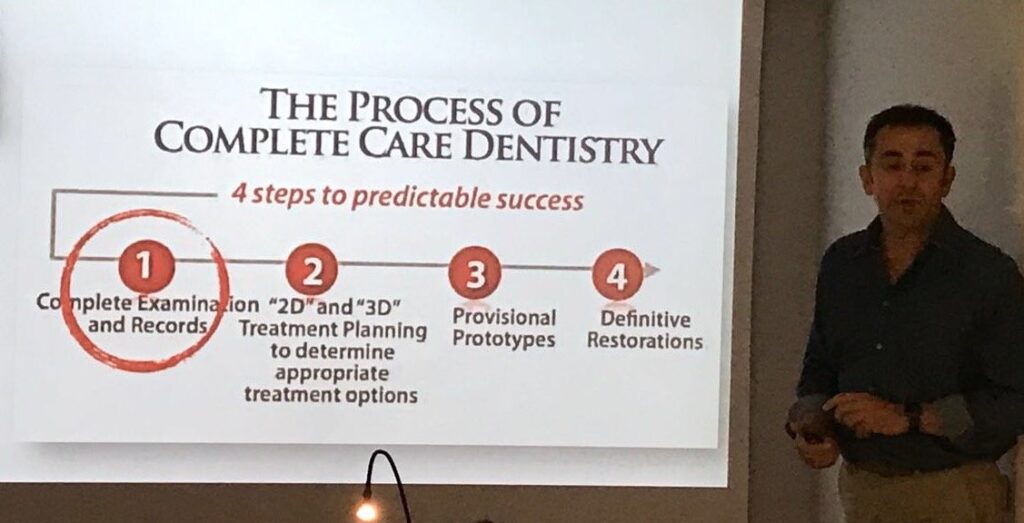 THE PROCESS OF COMPLETE CARE DENTISTRY

4 steps to predictable success

1 Complete Examination and Records

2 "2D" and "3D" Treatment Planning to determine appropriate treatment options

3 Provisional Prototypes

4 Definitive Restorations